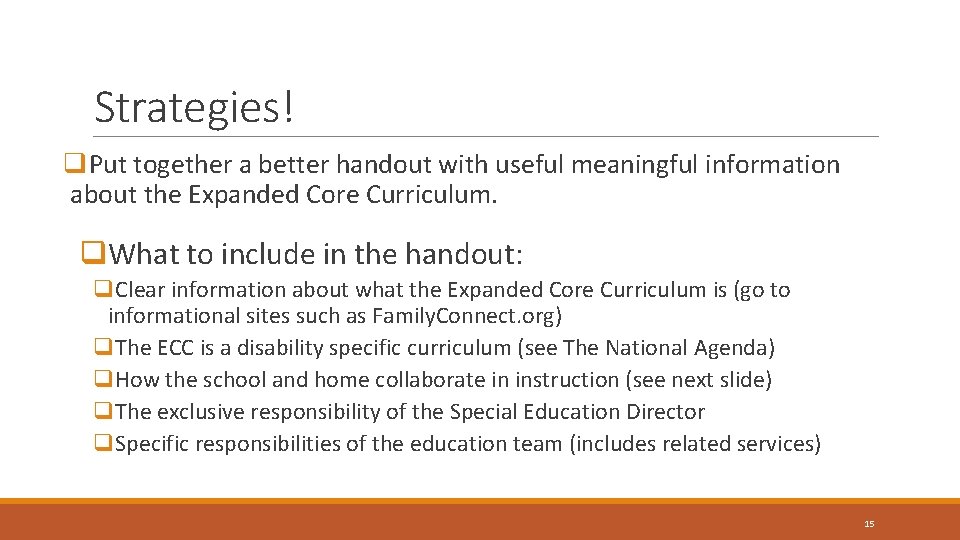 Strategies!

❑Put together a better handout with useful meaningful information about the Expanded Core Curriculum.

❑What to include in the handout:

❑Clear information about what the Expanded Core Curriculum is (go to informational sites such as FamilyConnect.org)

❑The ECC is a disability specific curriculum (see The National Agenda)

❑How the school and home collaborate in instruction (see next slide)

❑The exclusive responsibility of the Special Education Director

❑Specific responsibilities of the education team (includes related services)

15